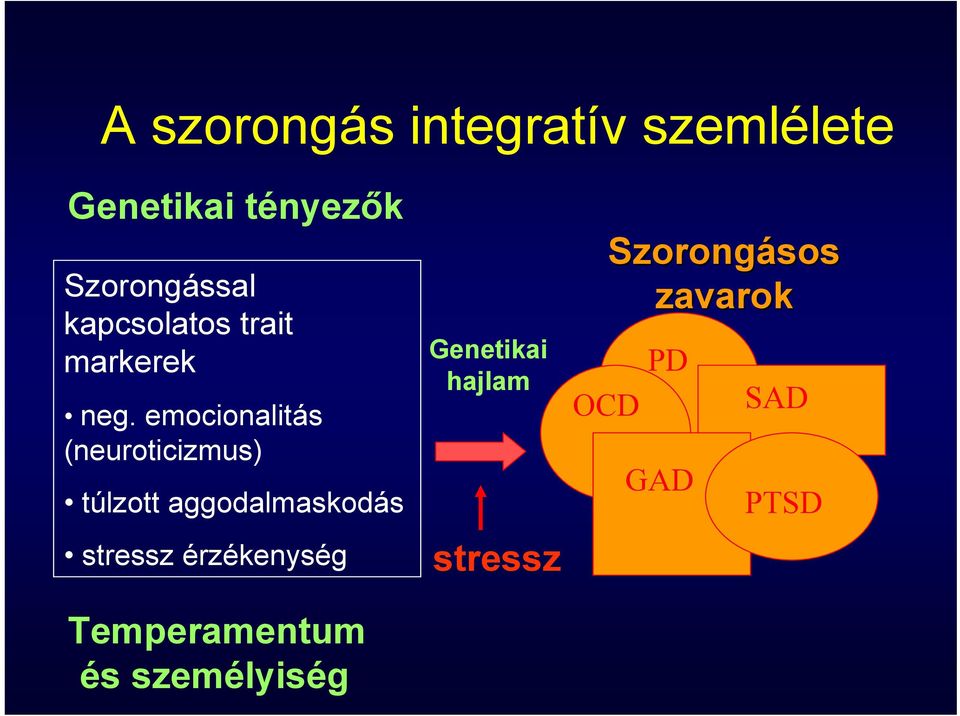 A szorongás integratív szemlélete

Genetikai tényezők

Szorongással kapcsolatos trait markerek

• neg. emocionalitás (neuroticizmus)

• túlzott aggodalmaskodás

• stressz érzékenység

Temperamentum és személyiség

Genetikai hajlam

stressz

Szorongásos zavarok

PD

OCD

SAD

GAD

PTSD